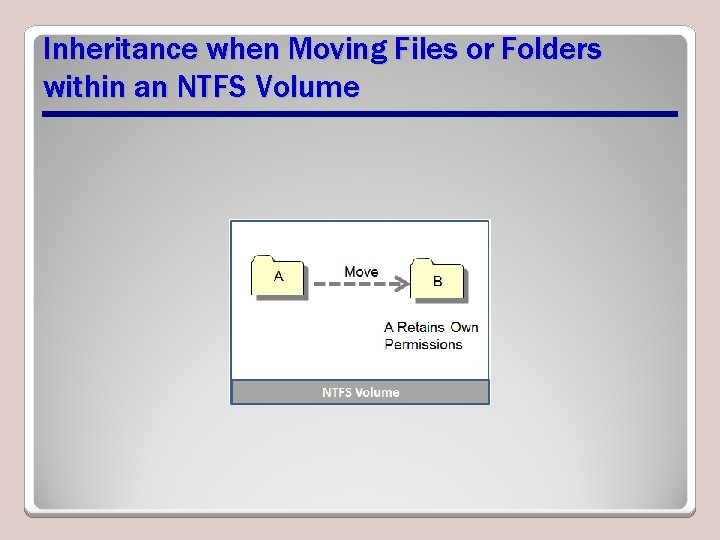 Inheritance when Moving Files or Folders within an NTFS Volume

A

Move

B

A Retains Own Permissions

NTFS Volume